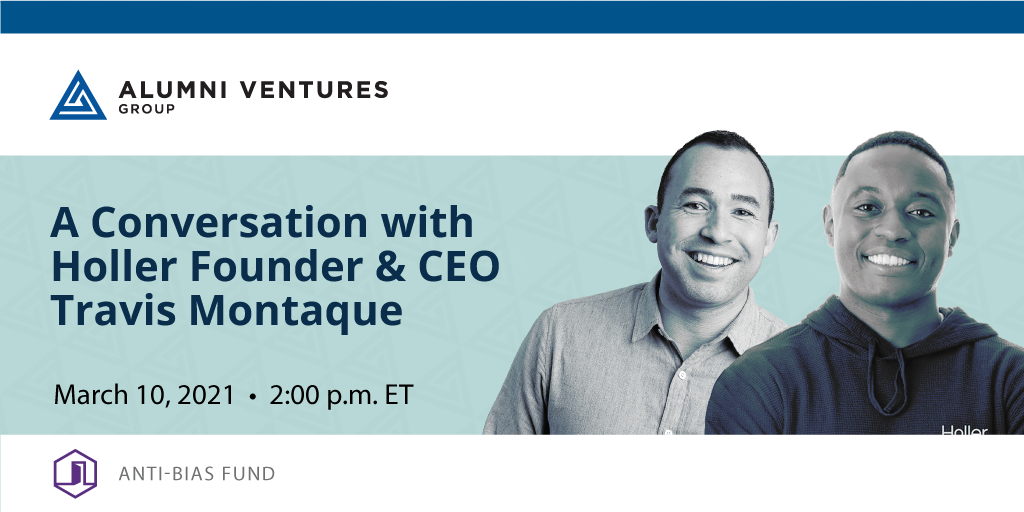 ALUMNI VENTURES
GROUP

A Conversation with Holler Founder & CEO Travis Montaque

March 10, 2021 • 2:00 p.m. ET

Holler

ANTI-BIAS FUND